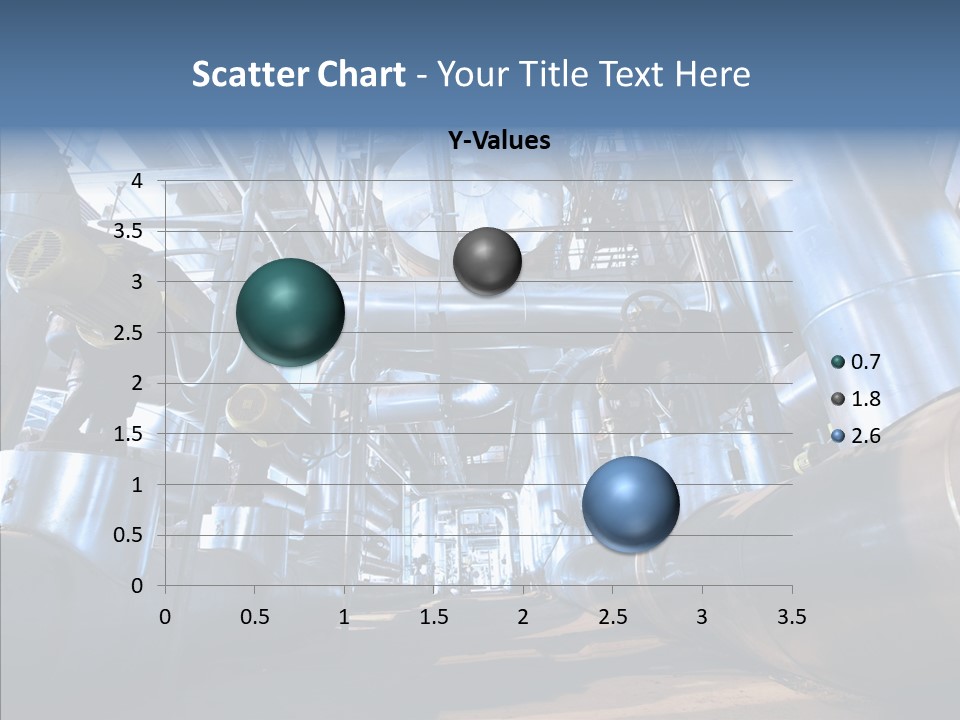 Scatter Chart - Your Title Text Here

Y-Values

4
3.5
3
2.5
2
1.5
1
0.5
0

0 0.5 1 1.5 2 2.5 3 3.5

0.7
1.8
2.6